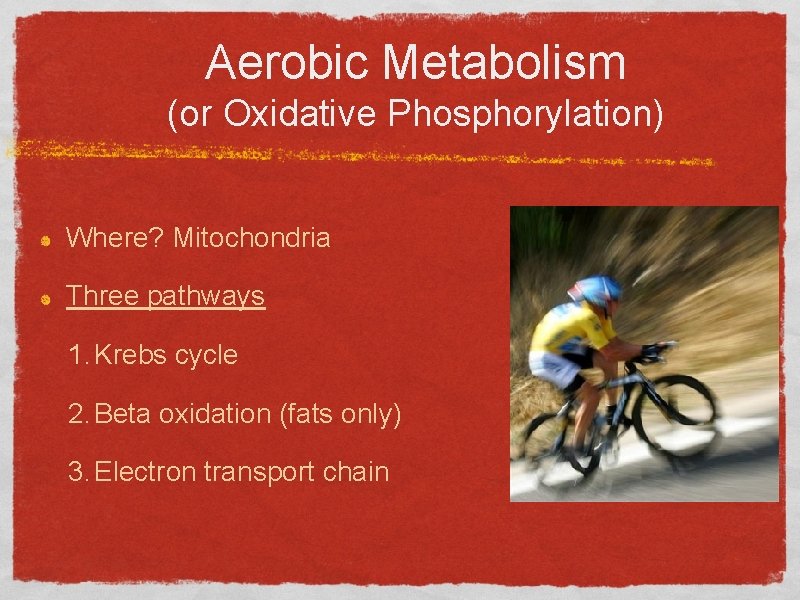 Aerobic Metabolism
(or Oxidative Phosphorylation)

Where? Mitochondria

Three pathways

1. Krebs cycle

2. Beta oxidation (fats only)

3. Electron transport chain